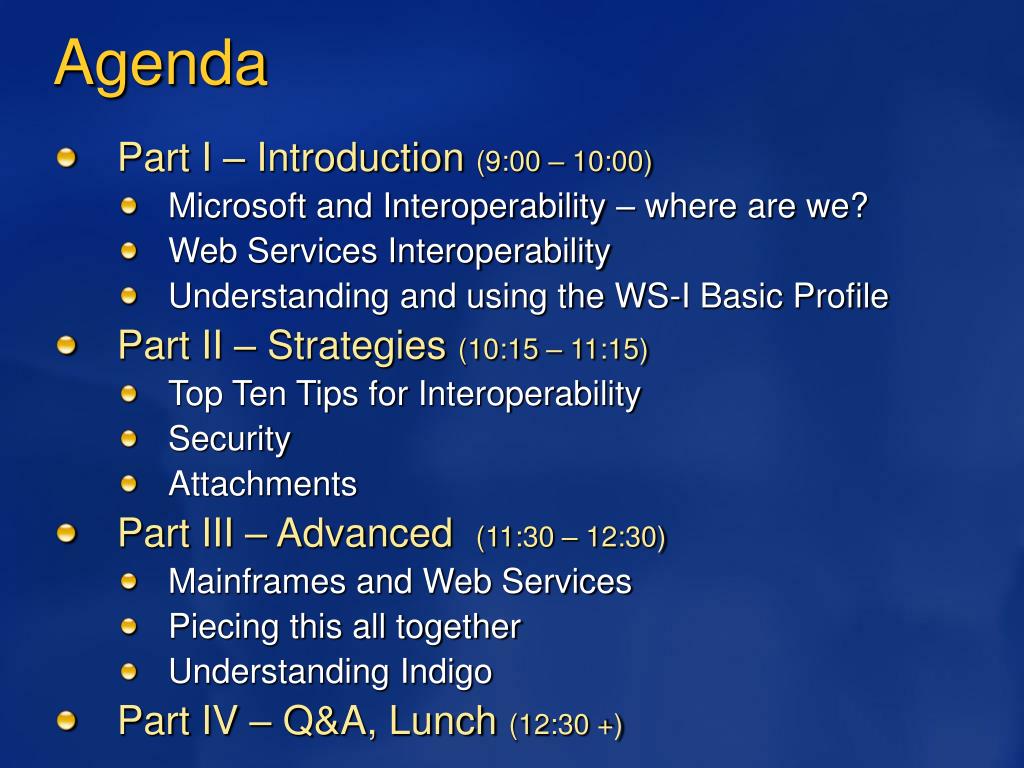 Agenda

Part I – Introduction (9:00 – 10:00)
Microsoft and Interoperability – where are we?
Web Services Interoperability
Understanding and using the WS-I Basic Profile
Part II – Strategies (10:15 – 11:15)
Top Ten Tips for Interoperability
Security
Attachments
Part III – Advanced (11:30 – 12:30)
Mainframes and Web Services
Piecing this all together
Understanding Indigo
Part IV – Q&A, Lunch (12:30 +)